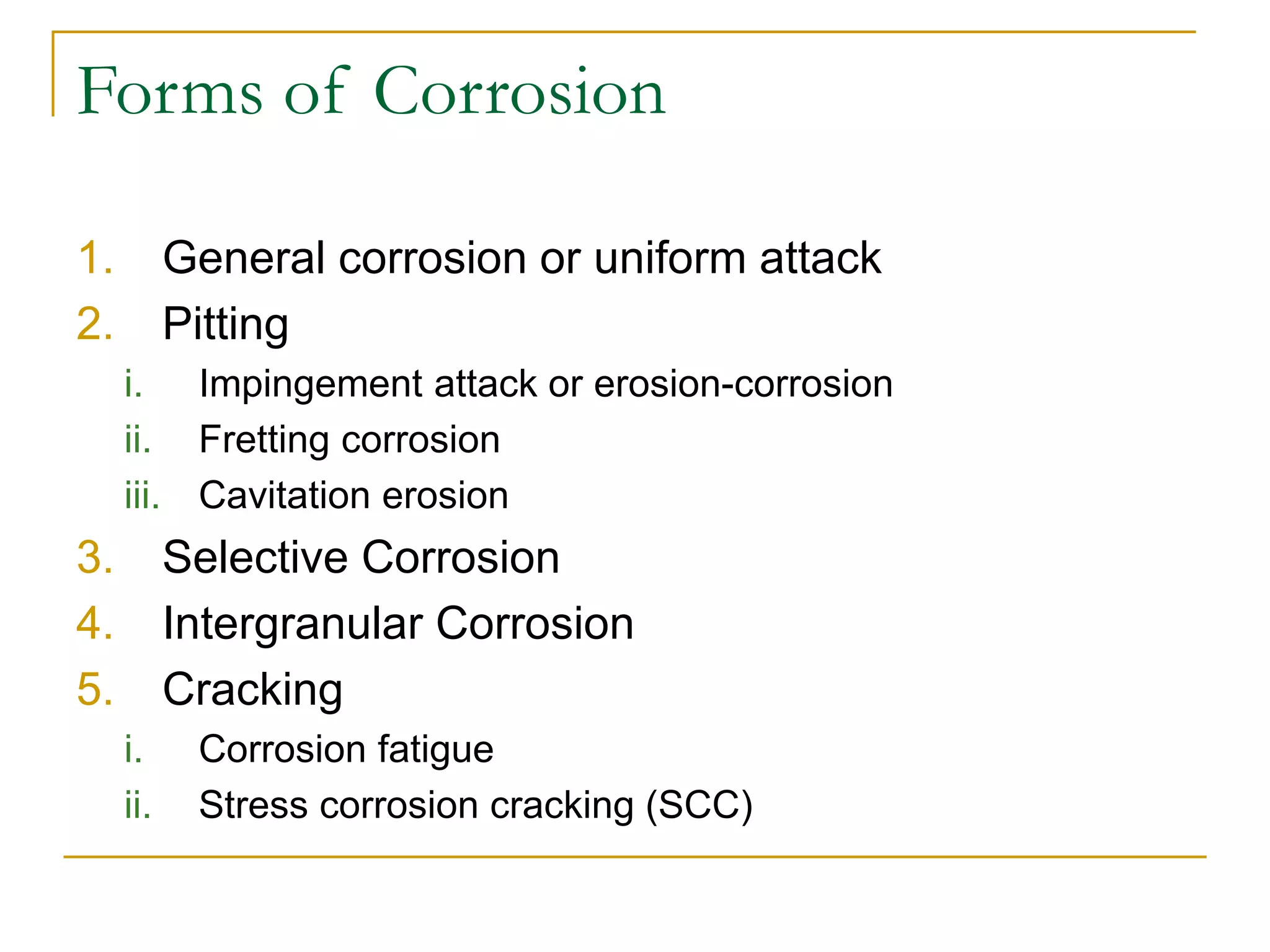 Forms of Corrosion

1. General corrosion or uniform attack
2. Pitting
i. Impingement attack or erosion-corrosion
ii. Fretting corrosion
iii. Cavitation erosion
3. Selective Corrosion
4. Intergranular Corrosion
5. Cracking
i. Corrosion fatigue
ii. Stress corrosion cracking (SCC)